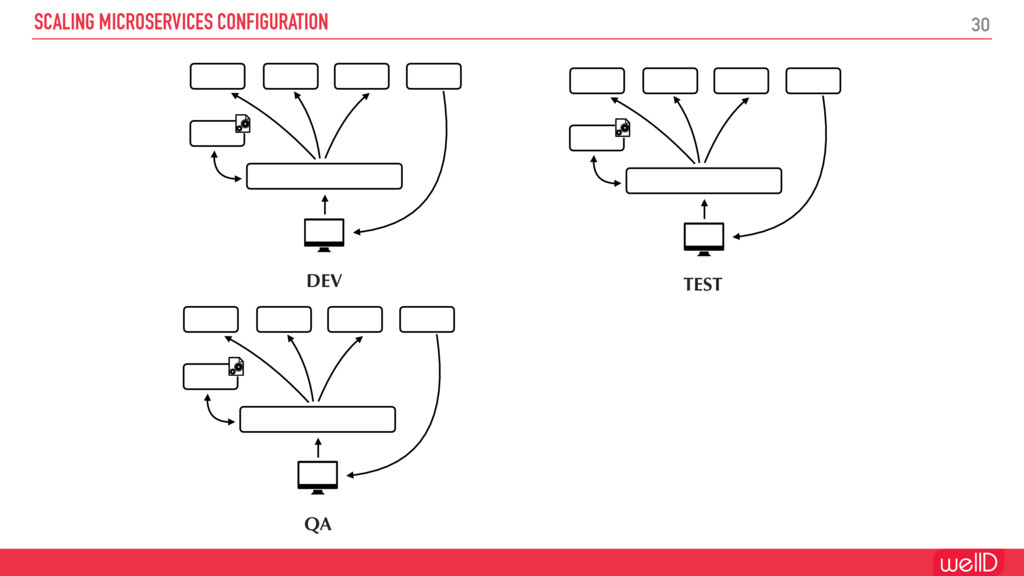 SCALING MICROSERVICES CONFIGURATION

30

DEV

TEST

QA

wellD